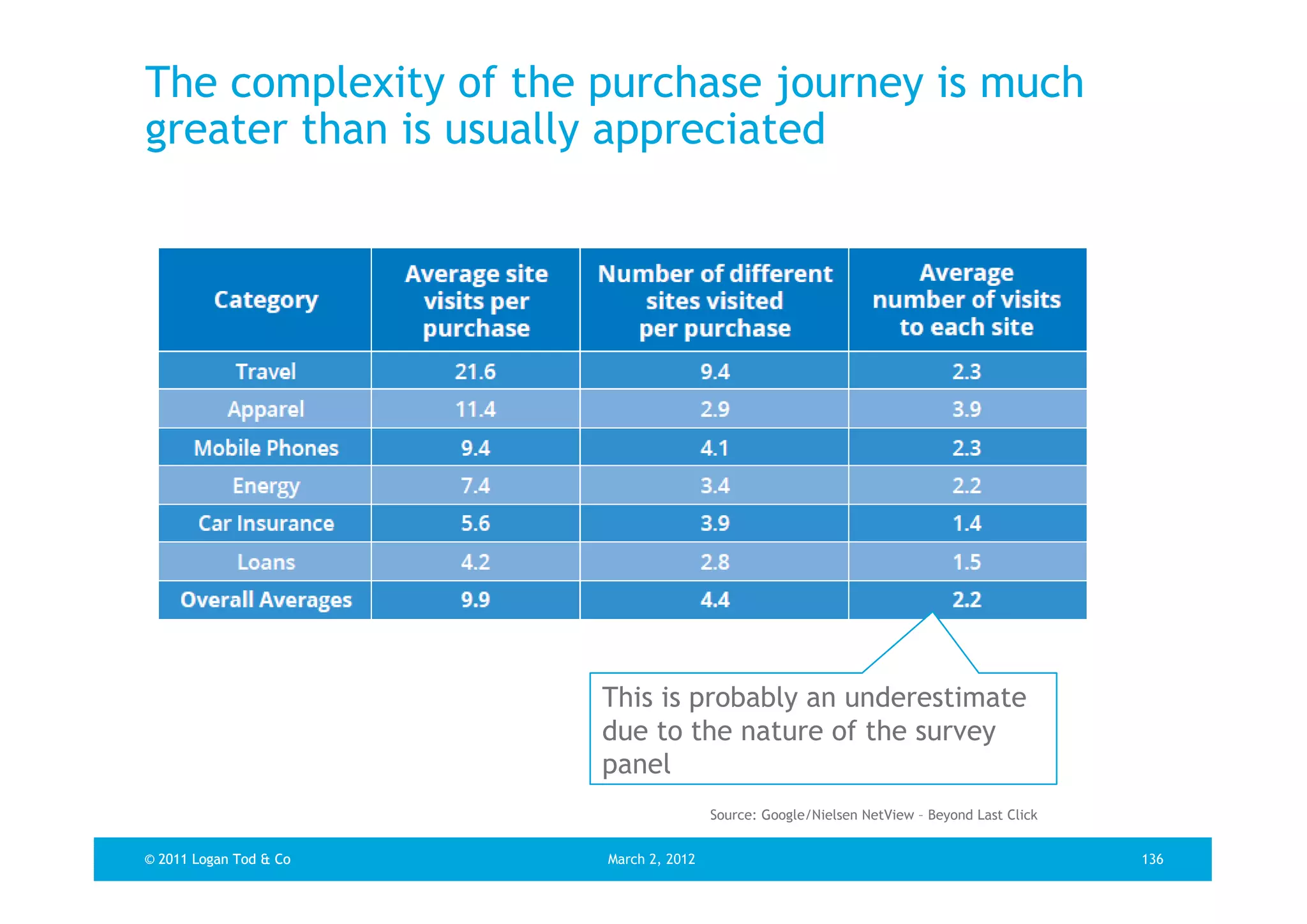 The complexity of the purchase journey is much greater than is usually appreciated

| Category | Average site visits per purchase | Number of different sites visited per purchase | Average number of visits to each site |
|---|---|---|---|
| Travel | 21.6 | 9.4 | 2.3 |
| Apparel | 11.4 | 2.9 | 3.9 |
| Mobile Phones | 9.4 | 4.1 | 2.3 |
| Energy | 7.4 | 3.4 | 2.2 |
| Car Insurance | 5.6 | 3.9 | 1.4 |
| Loans | 4.2 | 2.8 | 1.5 |
| Overall Averages | 9.9 | 4.4 | 2.2 |

This is probably an underestimate due to the nature of the survey panel

Source: Google/Nielsen NetView – Beyond Last Click

© 2011 Logan Tod & Co

March 2, 2012

136